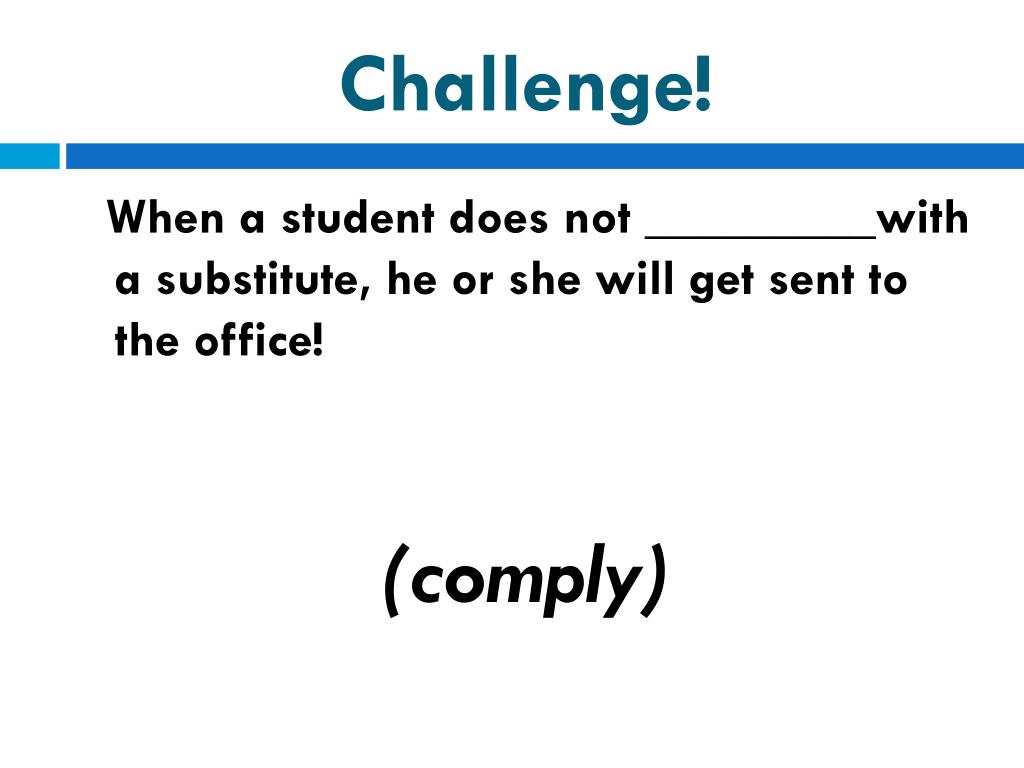 Challenge!

When a student does not _________with a substitute, he or she will get sent to the office!

(comply)